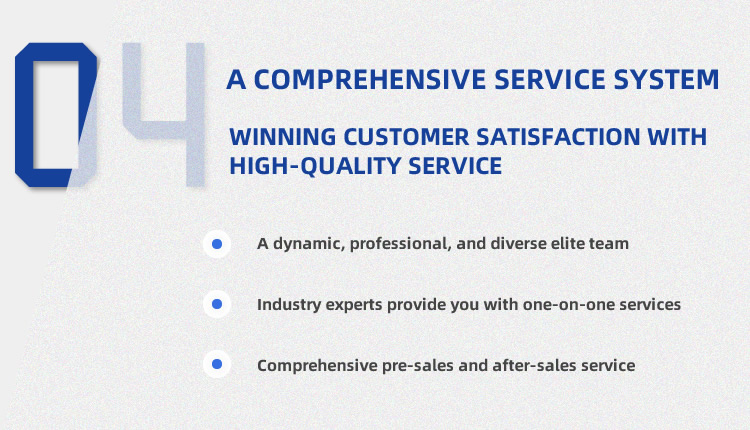 04

A COMPREHENSIVE SERVICE SYSTEM

WINNING CUSTOMER SATISFACTION WITH HIGH-QUALITY SERVICE

A dynamic, professional, and diverse elite team

Industry experts provide you with one-on-one services

Comprehensive pre-sales and after-sales service